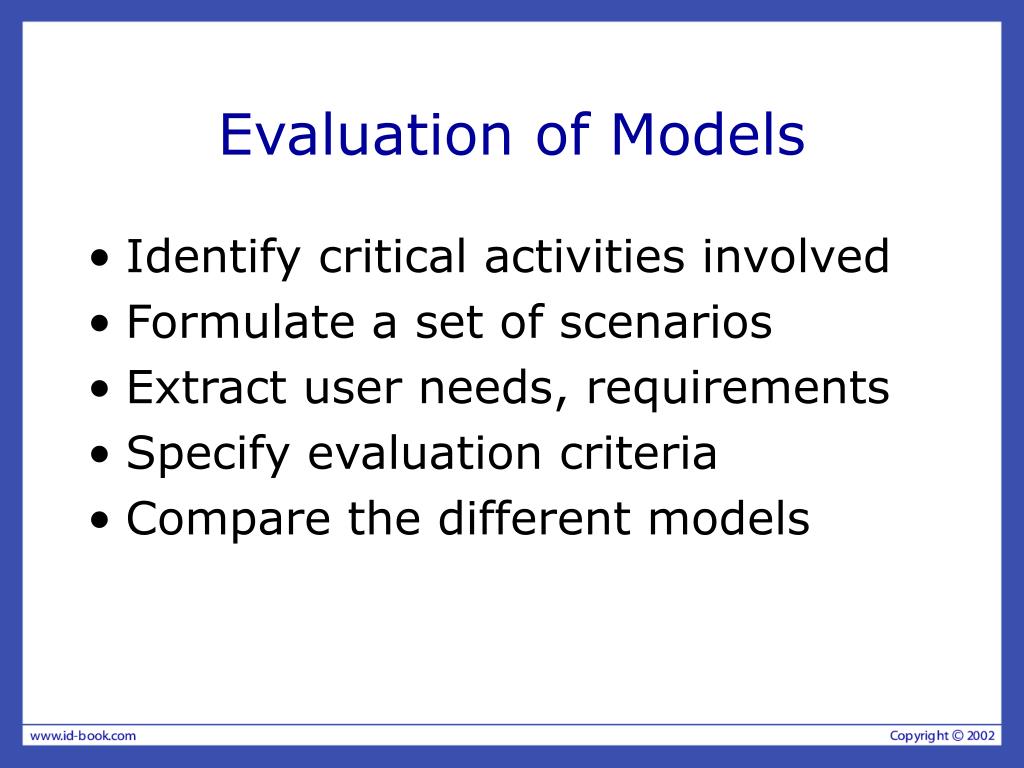 Evaluation of Models

• Identify critical activities involved
• Formulate a set of scenarios
• Extract user needs, requirements
• Specify evaluation criteria
• Compare the different models

www.id-book.com

Copyright © 2002